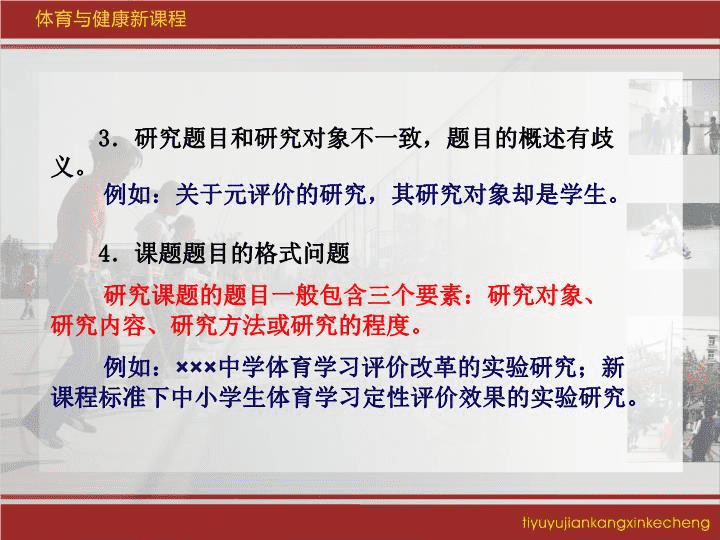 体育与健康新课程

3．研究题目和研究对象不一致，题目的概述有歧义。

例如：关于元评价的研究，其研究对象却是学生。

4．课题题目的格式问题

研究课题的题目一般包含三个要素：研究对象、研究内容、研究方法或研究的程度。

例如：×××中学体育学习评价改革的实验研究；新课程标准下中小学生体育学习定性评价效果的实验研究。

tiyuyujiankangxinkecheng